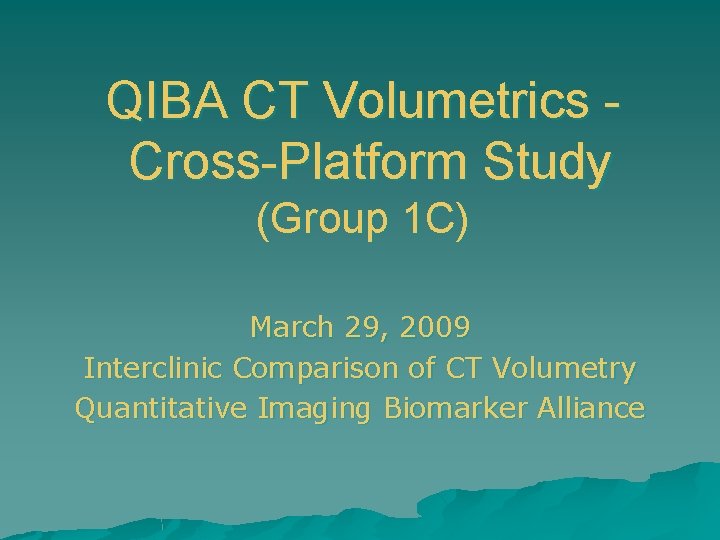 QIBA CT Volumetrics - Cross-Platform Study
(Group 1C)

March 29, 2009
Interclinic Comparison of CT Volumetry
Quantitative Imaging Biomarker Alliance